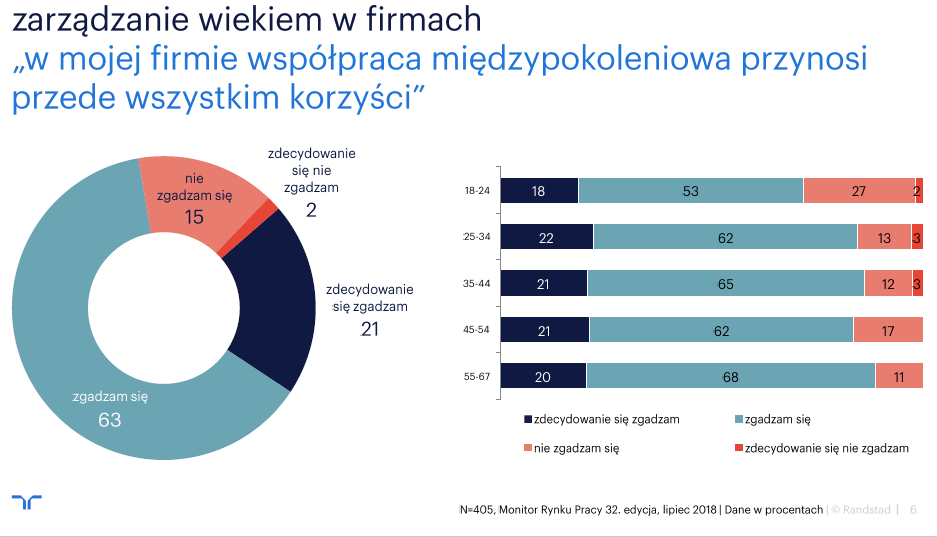 zarządzanie wiekiem w firmach
„w mojej firmie współpraca międzypokoleniowa przynosi przede wszystkim korzyści”

nie zgadzam się
15

zdecydowanie się nie zgadzam
2

zdecydowanie się zgadzam
21

zgadzam się
63

| | | | | |
|---|---|---|---|---|
| 18-24 | 18 | 53 | 27 | 2 |
| 25-34 | 22 | 62 | 13 | 3 |
| 35-44 | 21 | 65 | 12 | 3 |
| 45-54 | 21 | 62 | 17 | |
| 55-67 | 20 | 68 | 11 | |

zdecydowanie się zgadzam
zgadzam się
nie zgadzam się
zdecydowanie się nie zgadzam

N=405, Monitor Rynku Pracy 32. edycja, lipiec 2018 | Dane w procentach | © Randstad | 6